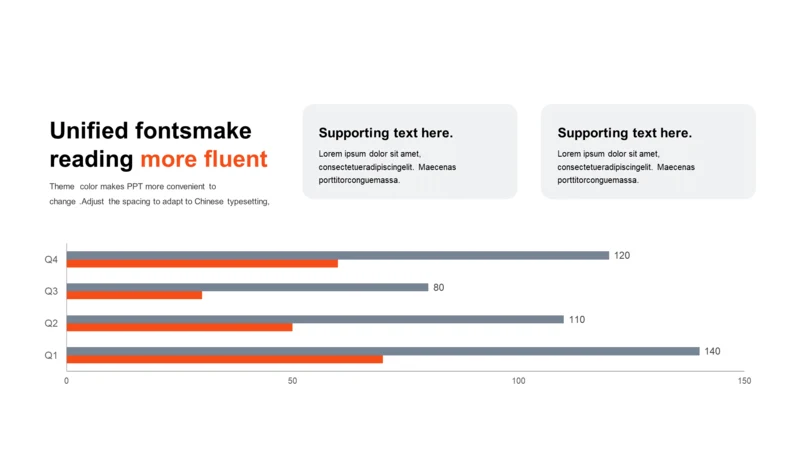 Unified fontsmake reading more fluent

Theme color makes PPT more convenient to change .Adjust the spacing to adapt to Chinese typesetting,

Supporting text here.

Lorem ipsum dolor sit amet, consectetueradipiscingelit. Maecenas porttitorconguemassa.

Supporting text here.

Lorem ipsum dolor sit amet, consectetueradipiscingelit. Maecenas porttitorconguemassa.

Q4
120
Q3
80
Q2
110
Q1
140
0
50
100
150